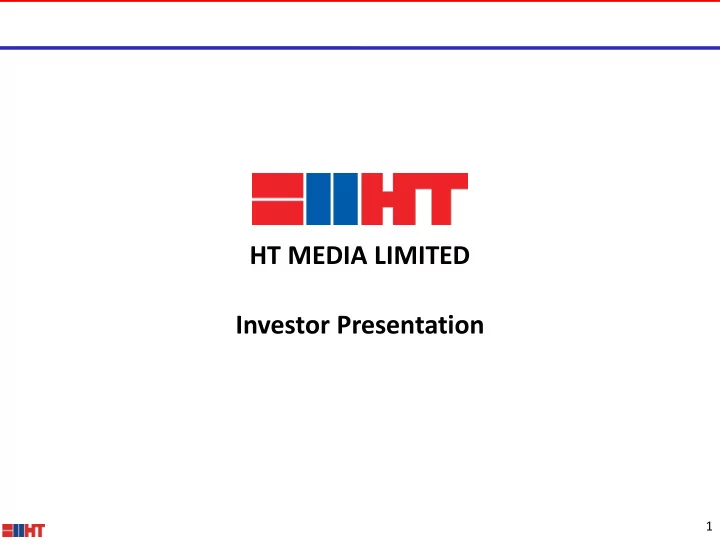 HT

HT MEDIA LIMITED

Investor Presentation

HT

1